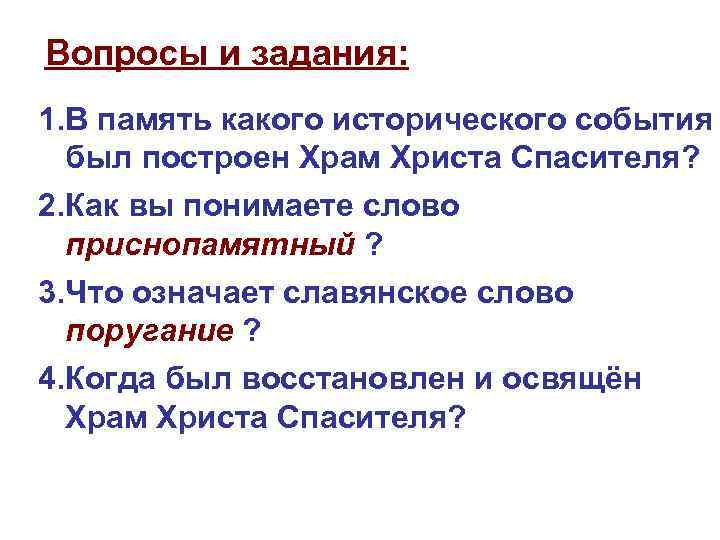 Вопросы и задания:

1.В память какого исторического события был построен Храм Христа Спасителя?

2.Как вы понимаете слово приснопамятный ?

3.Что означает славянское слово поругание ?

4.Когда был восстановлен и освящён Храм Христа Спасителя?